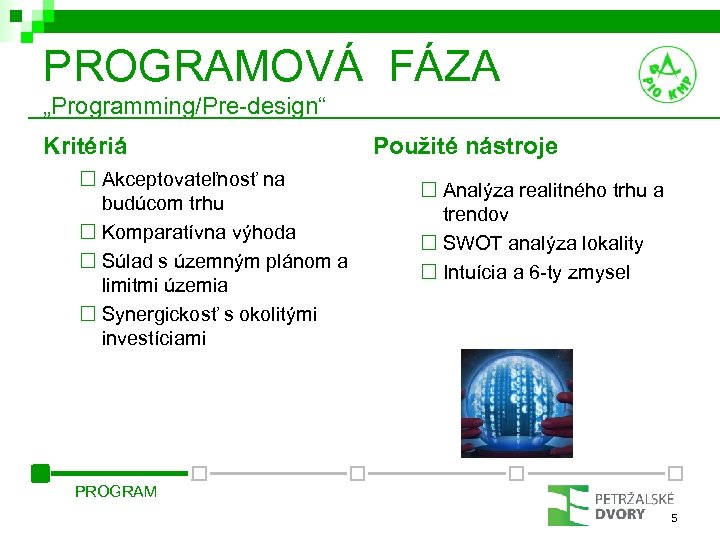 PROGRAMOVÁ FÁZA
„Programming/Pre-design“

PIO KMP

Kritériá

☐ Akceptovateľnosť na budúcom trhu
☐ Komparatívna výhoda
☐ Súlad s územným plánom a limitmi územia
☐ Synergickosť s okolitými investíciami

Použité nástroje

☐ Analýza realitného trhu a trendov
☐ SWOT analýza lokality
☐ Intuícia a 6-ty zmysel

PROGRAM

PETRŽALSKÉ DVORY

5